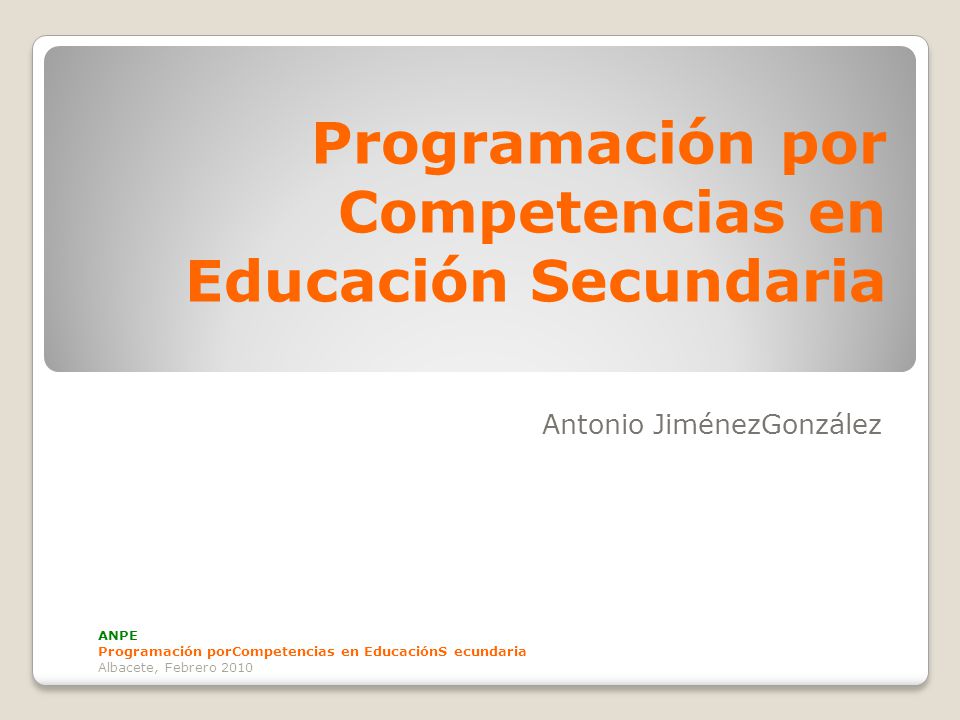 Programación por Competencias en Educación Secundaria

Antonio JiménezGonzález

ANPE
Programación porCompetencias en EducaciónS ecundaria
Albacete, Febrero 2010